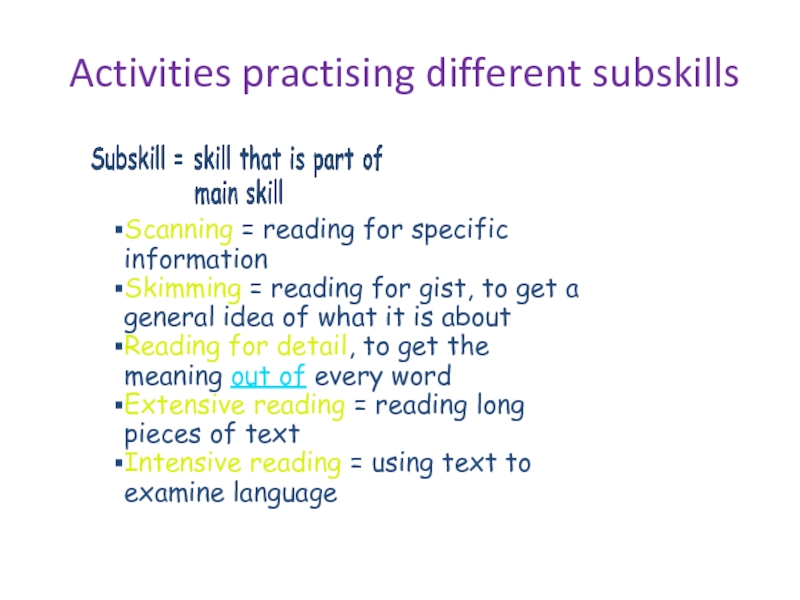 Activities practising different subskills

Subskill = skill that is part of main skill

▪Scanning = reading for specific information
▪Skimming = reading for gist, to get a general idea of what it is about
▪Reading for detail, to get the meaning out of every word
▪Extensive reading = reading long pieces of text
▪Intensive reading = using text to examine language